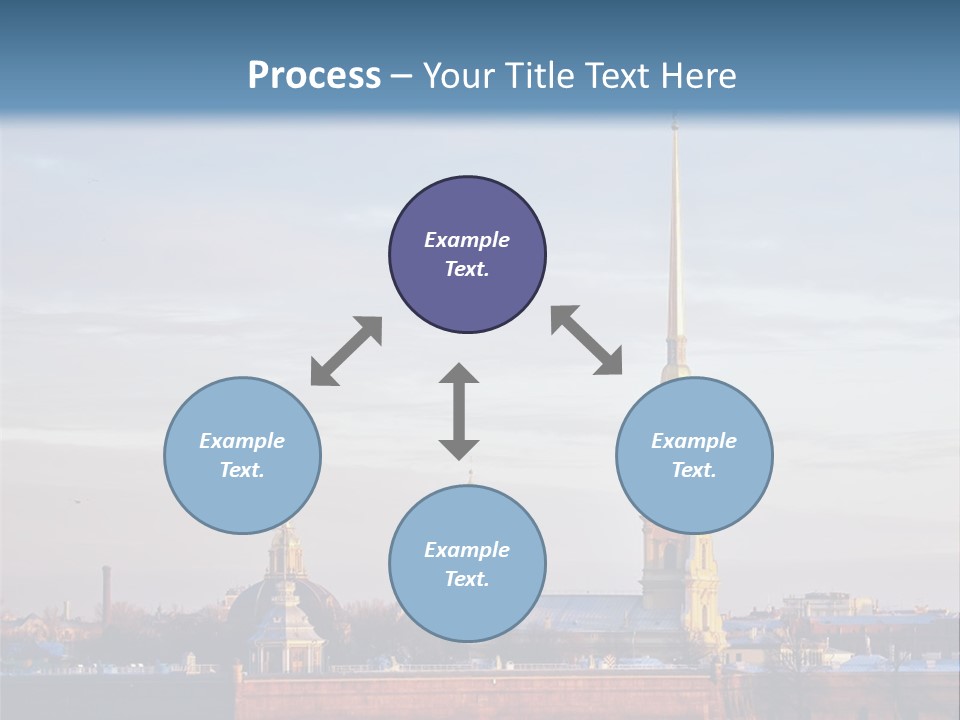 Process – Your Title Text Here

Example Text.

Example Text.

Example Text.

Example Text.